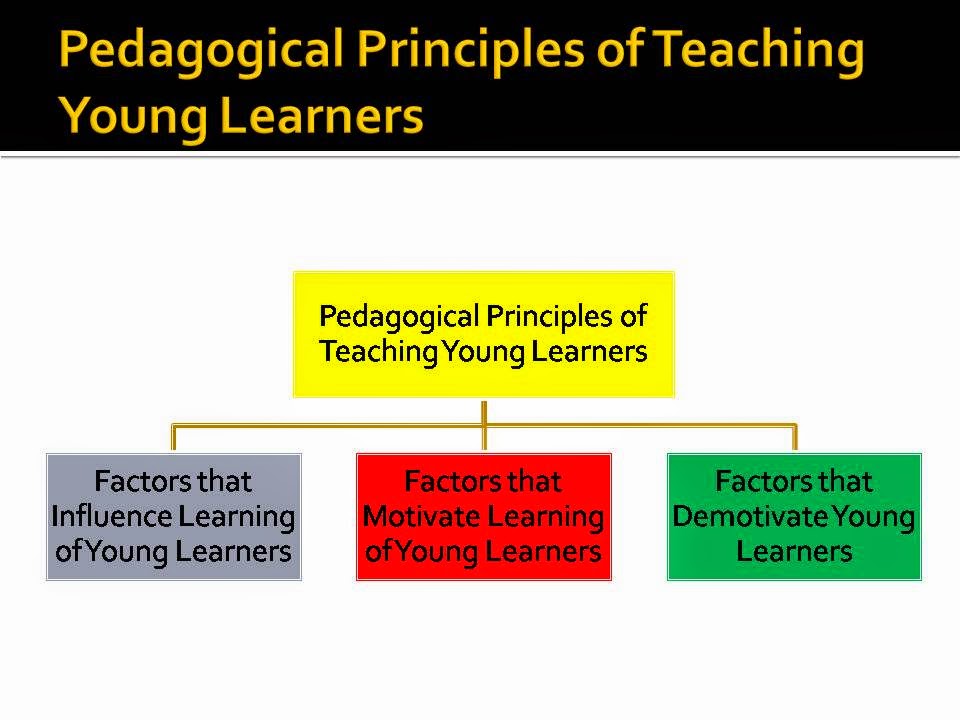 Pedagogical Principles of Teaching Young Learners

Pedagogical Principles of Teaching Young Learners

Factors that Influence Learning of Young Learners

Factors that Motivate Learning of Young Learners

Factors that Demotivate Young Learners